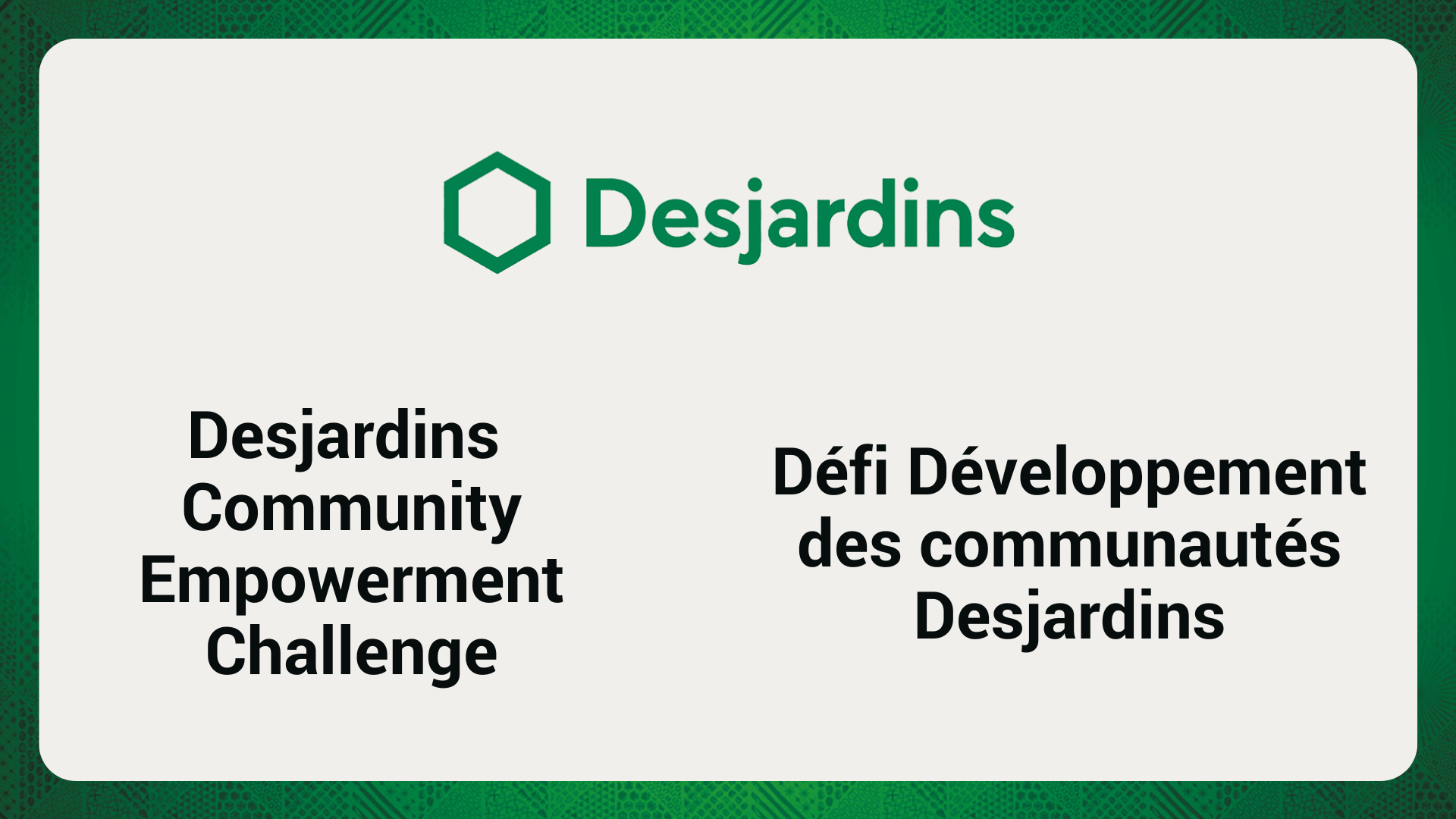 Desjardins

Desjardins Community Empowerment Challenge

Défi Développement des communautés Desjardins